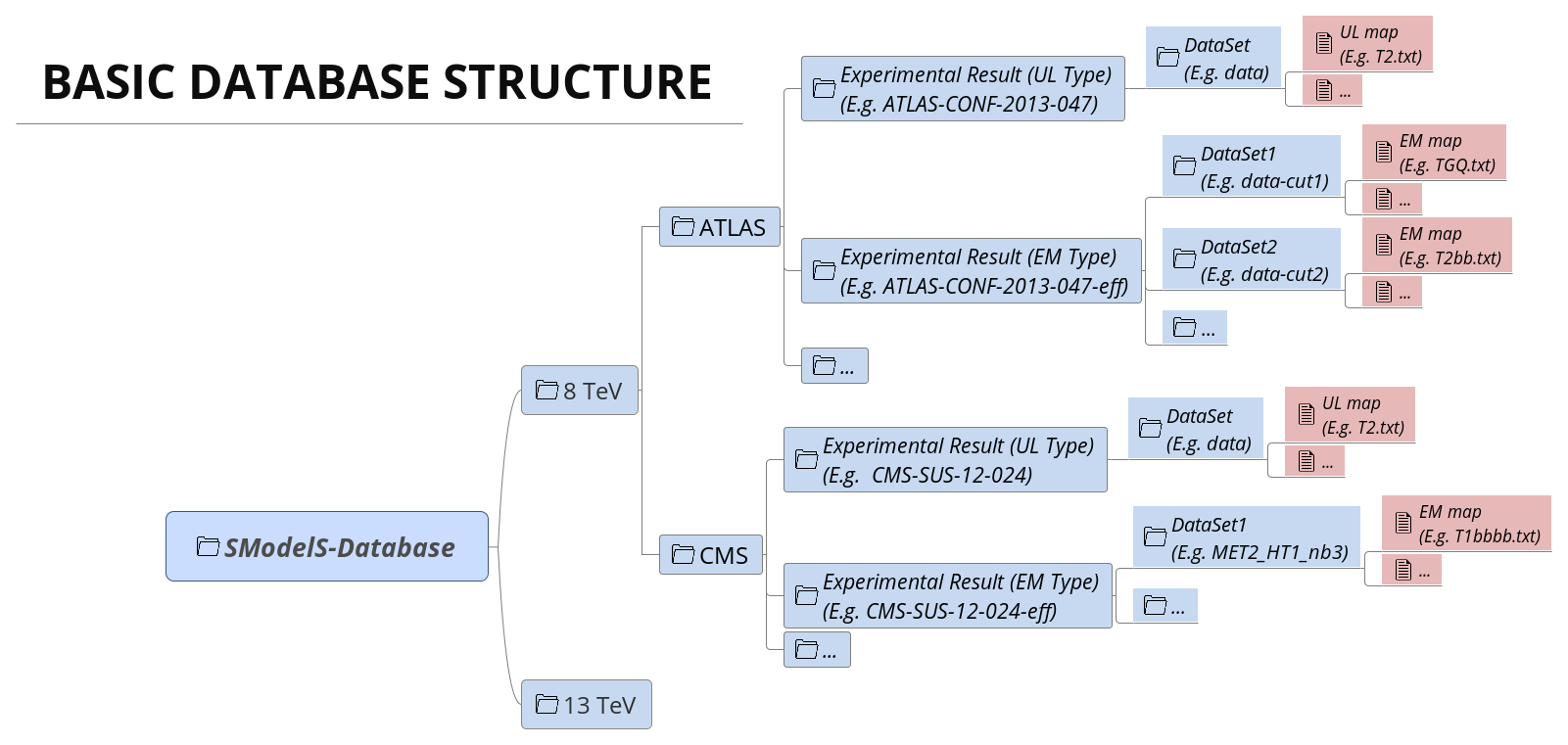 BASIC DATABASE STRUCTURE

SModelS-Database

8 TeV

ATLAS

Experimental Result (UL Type)
(E.g. ATLAS-CONF-2013-047)

DataSet
(E.g. data)

UL map
(E.g. T2.txt)

...

Experimental Result (EM Type)
(E.g. ATLAS-CONF-2013-047-eff)

DataSet1
(E.g. data-cut1)

EM map
(E.g. TGQ.txt)

...

DataSet2
(E.g. data-cut2)

EM map
(E.g. T2bb.txt)

...

...

...

CMS

Experimental Result (UL Type)
(E.g. CMS-SUS-12-024)

DataSet
(E.g. data)

UL map
(E.g. T2.txt)

...

Experimental Result (EM Type)
(E.g. CMS-SUS-12-024-eff)

DataSet1
(E.g. MET2_HT1_nb3)

EM map
(E.g. T1bbbb.txt)

...

...

...

13 TeV